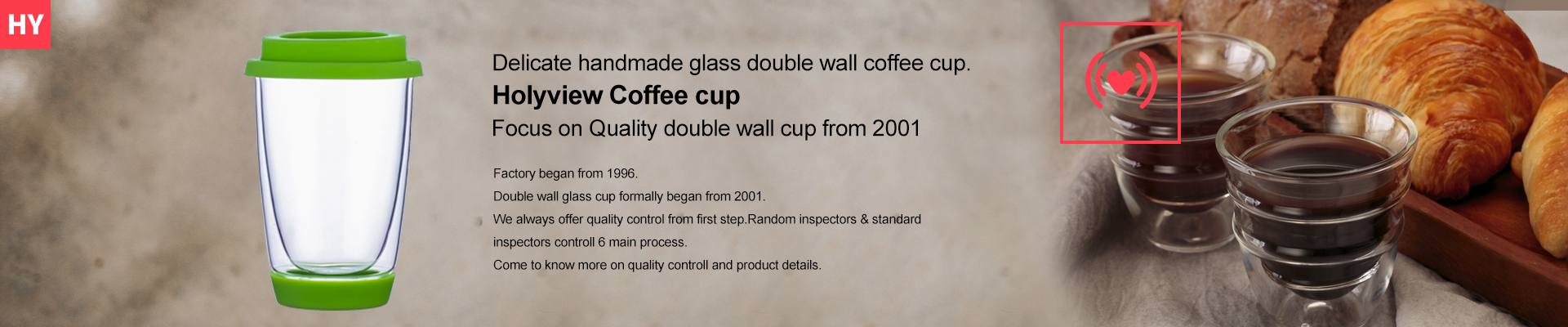 HY

Delicate handmade glass double wall coffee cup.
Holyview Coffee cup
Focus on Quality double wall cup from 2001

Factory began from 1996.
Double wall glass cup formally began from 2001.
We always offer quality control from first step.Random inspectors & standard inspectors controll 6 main process.
Come to know more on quality controll and product details.